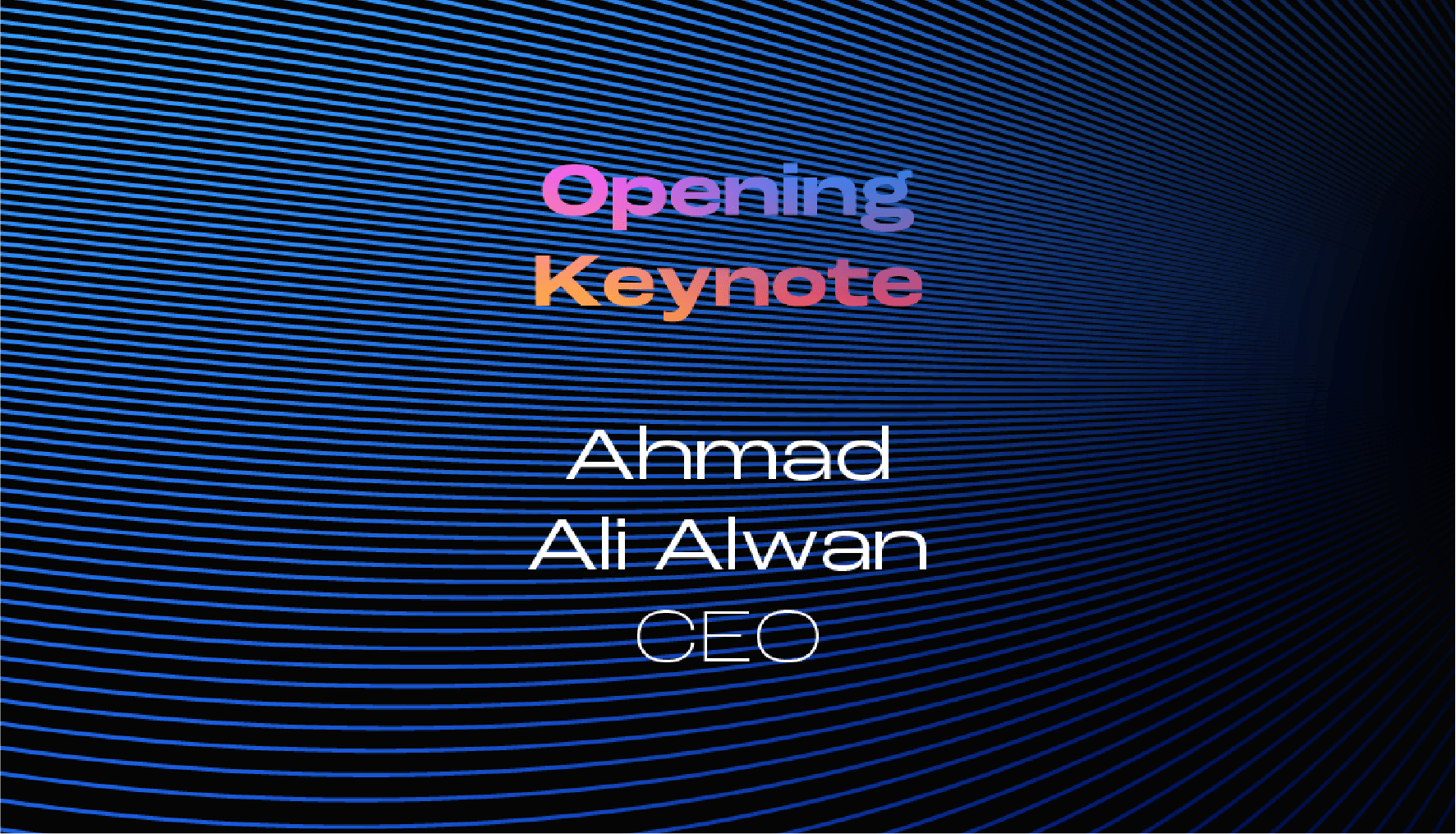 Opening Keynote

Ahmad Ali Alwan
CEO